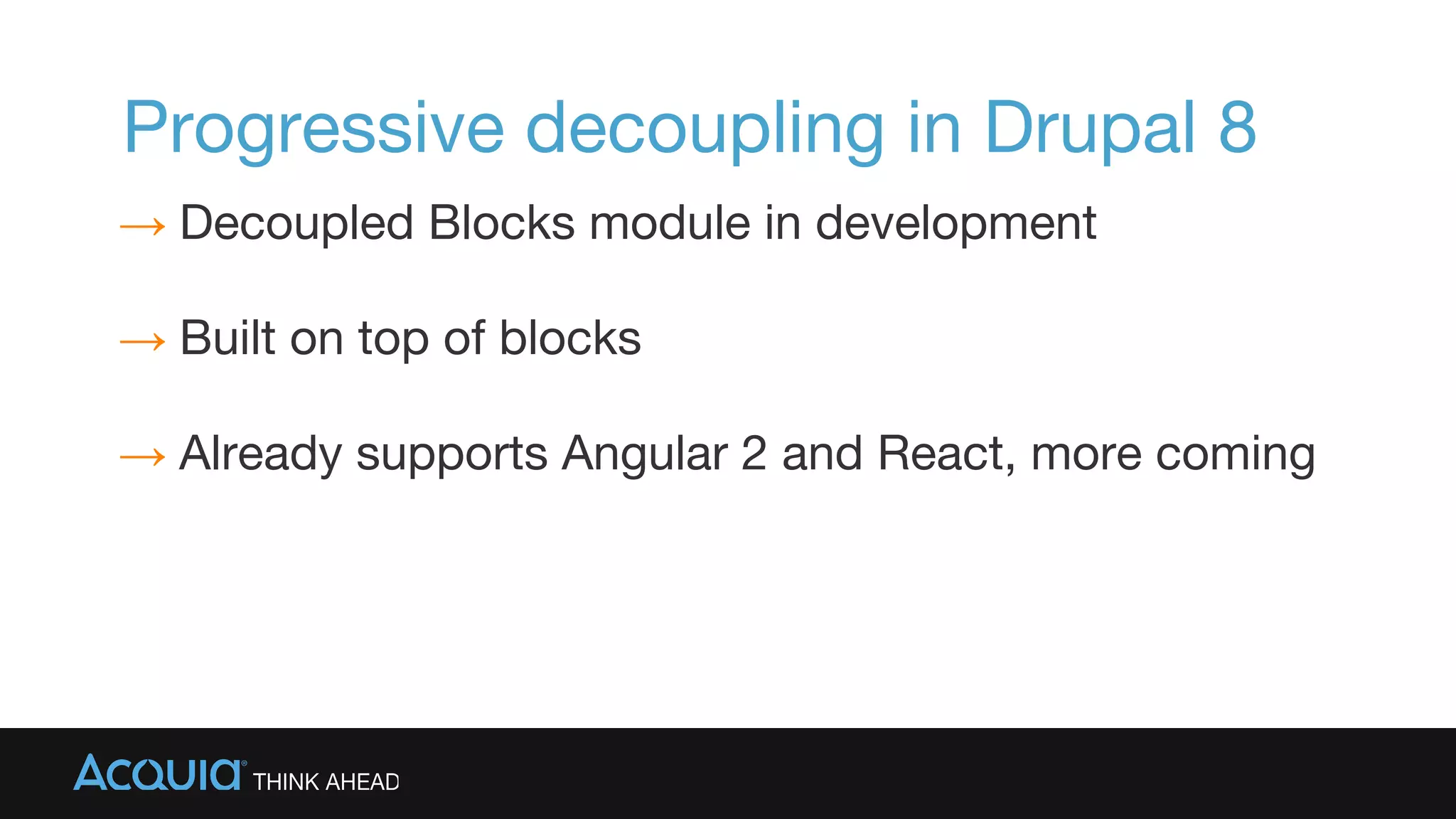 Progressive decoupling in Drupal 8

→ Decoupled Blocks module in development

→ Built on top of blocks

→ Already supports Angular 2 and React, more coming

ACQUIA® THINK AHEAD